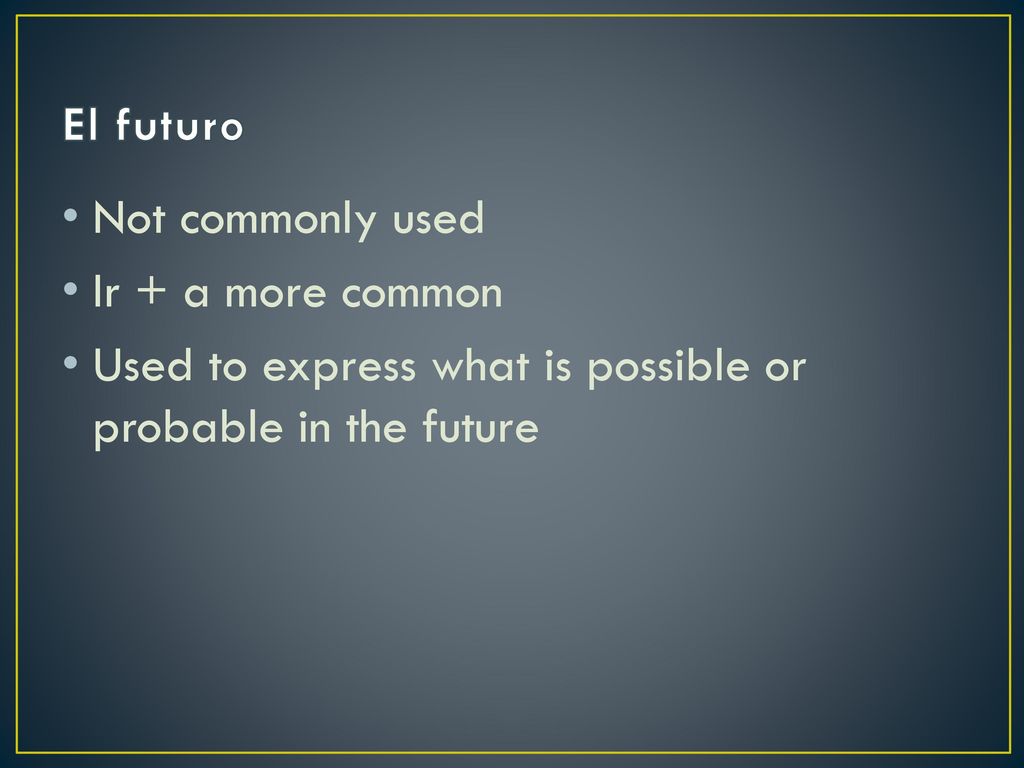 El futuro

• Not commonly used
• Ir + a more common
• Used to express what is possible or probable in the future